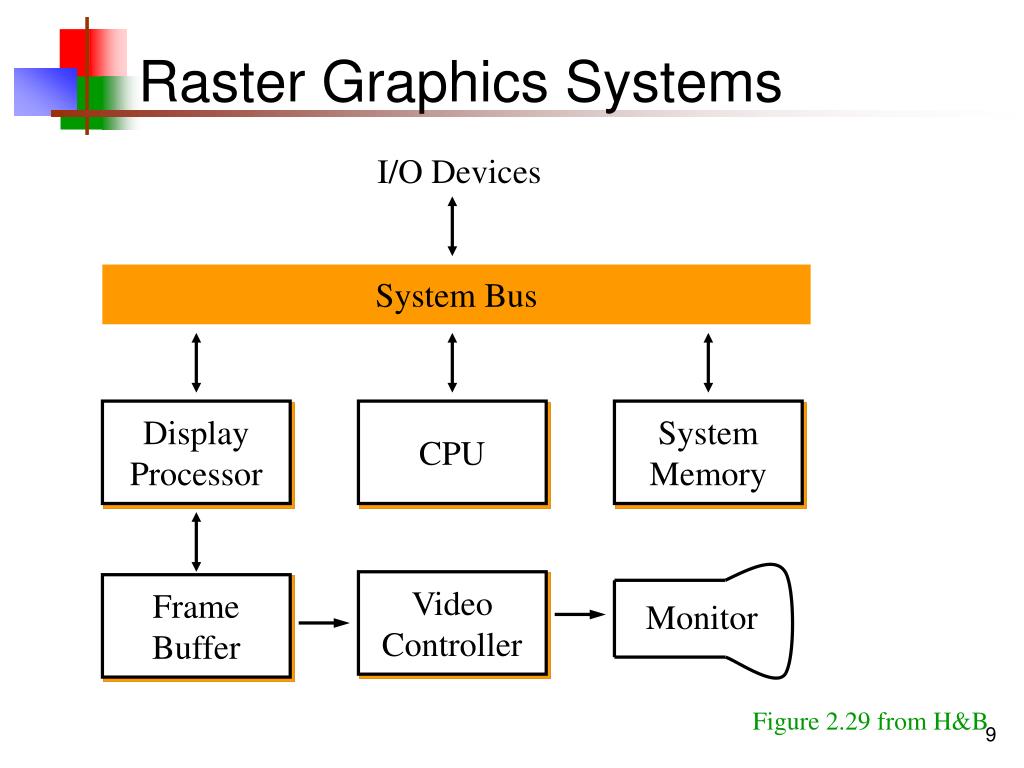 Raster Graphics Systems

I/O Devices

System Bus

Display Processor

CPU

System Memory

Frame Buffer

Video Controller

Monitor

Figure 2.29 from H&B

9